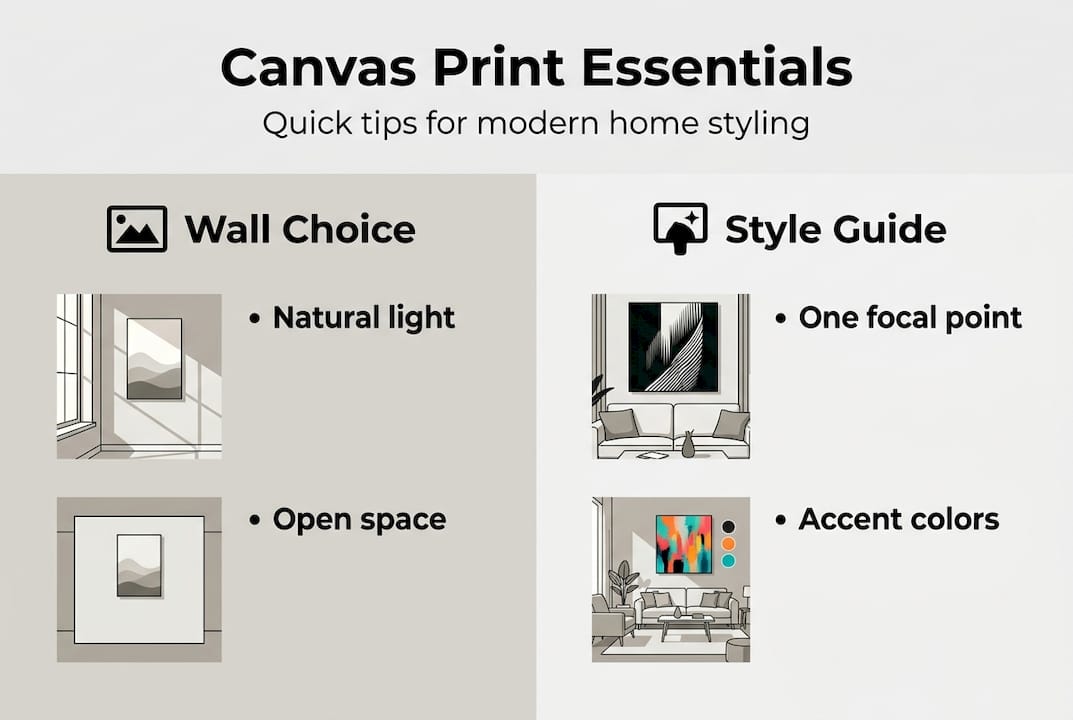 Canvas Print Essentials

Quick tips for modern home styling

Wall Choice

• Natural light

• Open space

Style Guide

• One focal point

• Accent colors